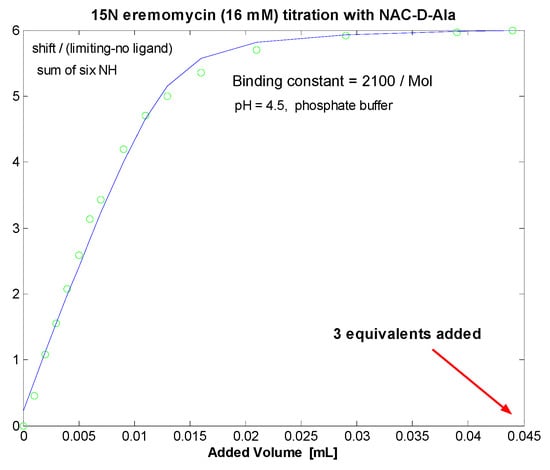 15N eremomycin (16 mM) titration with NAC-D-Ala

shift / (limiting-no ligand)
sum of six NH

Binding constant = 2100 / Mol
pH = 4.5, phosphate buffer

3 equivalents added

6
5
4
3
2
1
0

0 0.005 0.01 0.015 0.02 0.025 0.03 0.035 0.04 0.045
Added Volume [mL]